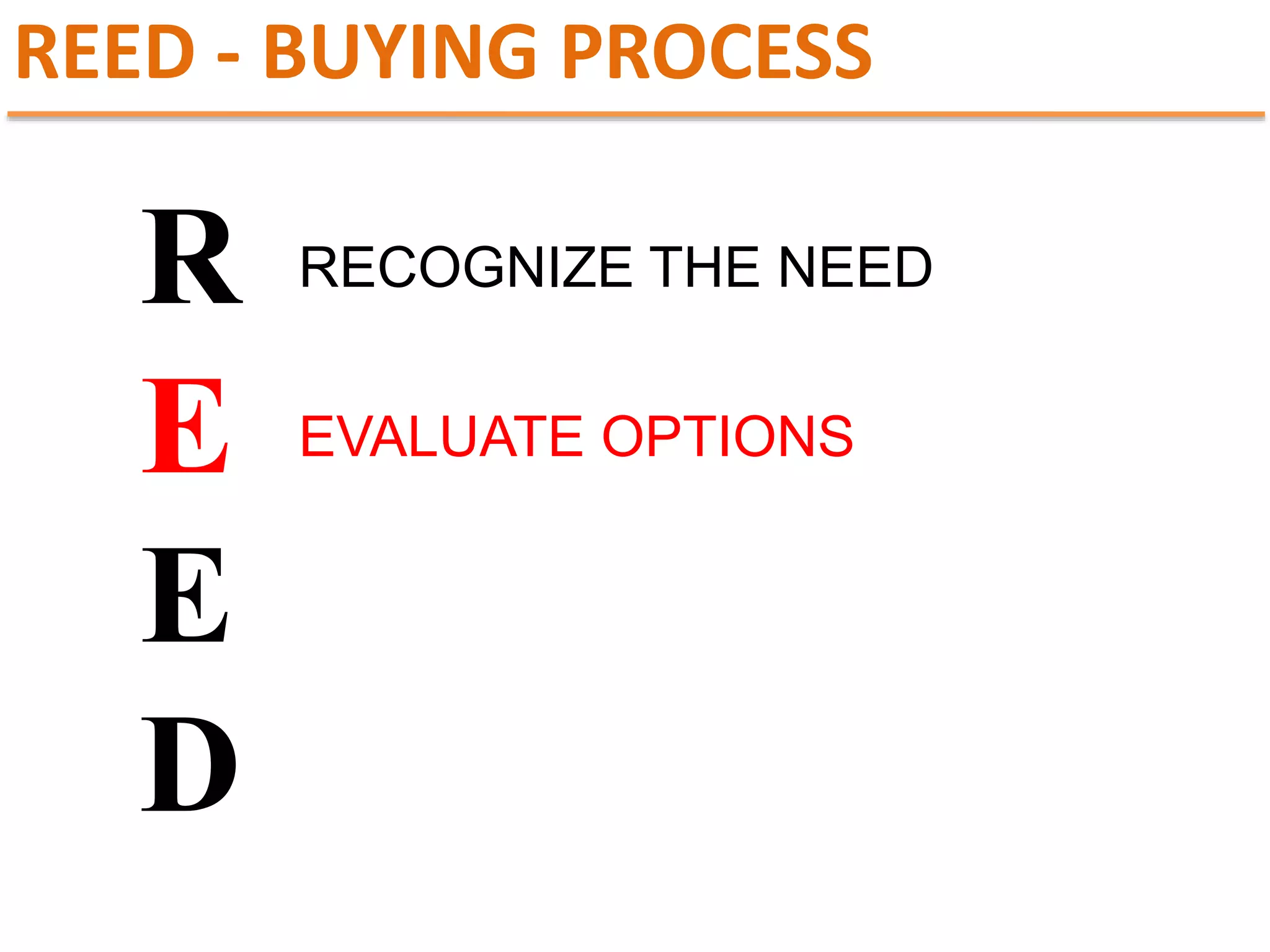 REED - BUYING PROCESS

R RECOGNIZE THE NEED

E EVALUATE OPTIONS

E

D